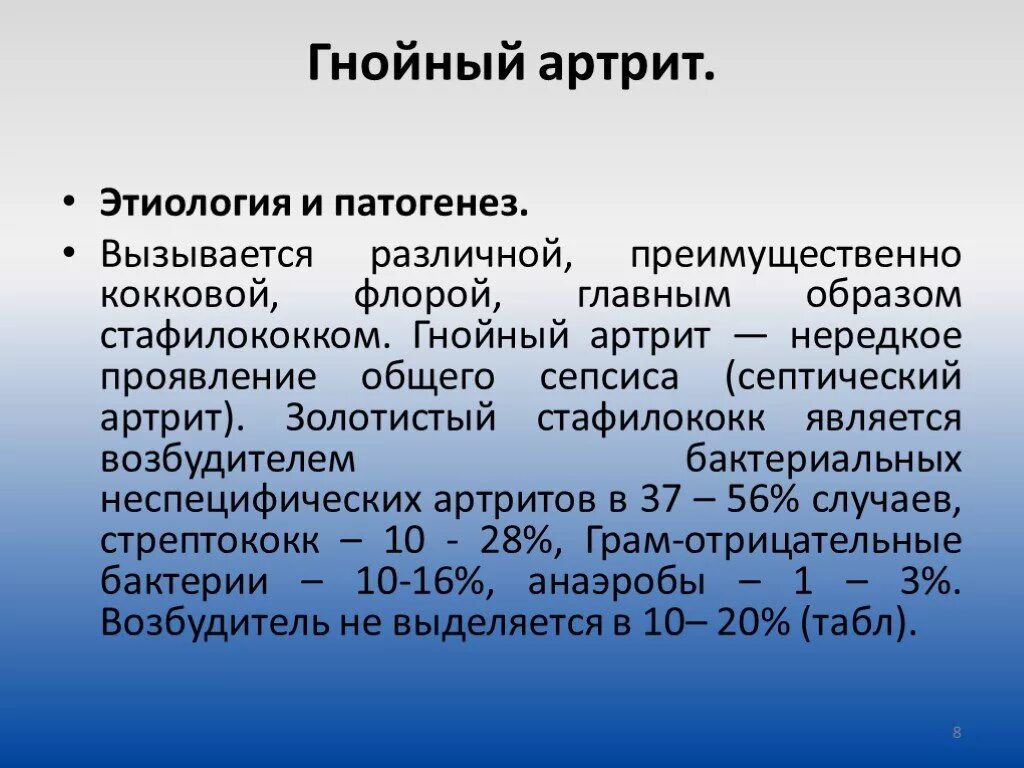 Гнойный артрит.

• Этиология и патогенез.

• Вызывается различной, преимущественно кокковой, флорой, главным образом стафилококком. Гнойный артрит — нередкое проявление общего сепсиса (септический артрит). Золотистый стафилококк является возбудителем бактериальных неспецифических артритов в 37 – 56% случаев, стрептококк – 10 - 28%, Грам-отрицательные бактерии – 10-16%, анаэробы – 1 – 3%. Возбудитель не выделяется в 10– 20% (табл).

8